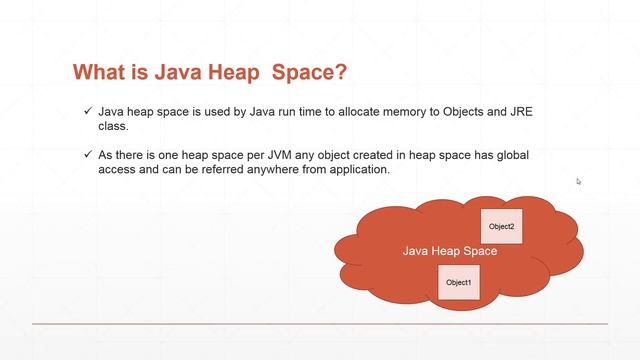 What is Java Heap Space?

✓ Java heap space is used by Java run time to allocate memory to Objects and JRE class.

✓ As there is one heap space per JVM any object created in heap space has global access and can be referred anywhere from application.

Object2

Java Heap Space

Object1